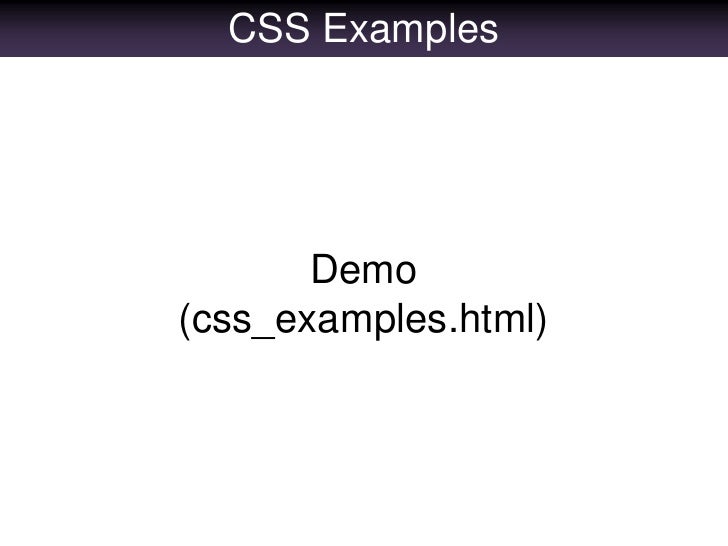 CSS Examples

Demo
(css_examples.html)